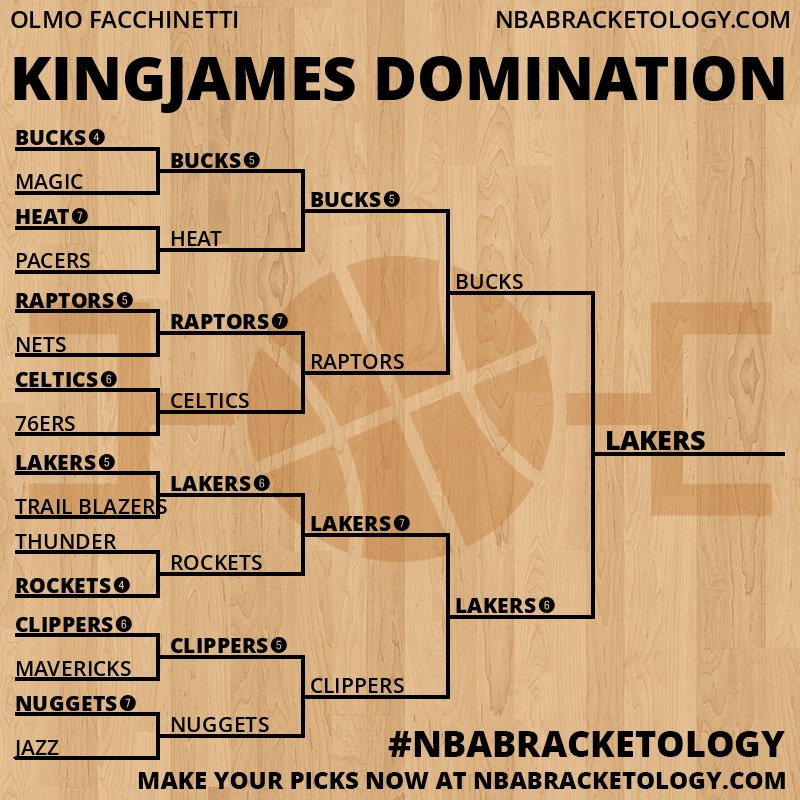 OLMO FACCHINETTI
NBABRACKETOLOGY.COM

KINGJAMES DOMINATION

BUCKS 4
MAGIC
HEAT 7
PACERS
RAPTORS 5
NETS
CELTICS 6
76ERS
LAKERS 5
TRAIL BLAZERS
THUNDER
ROCKETS 4
CLIPPERS 6
MAVERICKS
NUGGETS 7
JAZZ

BUCKS 5
HEAT
RAPTORS 7
CELTICS
LAKERS 6
ROCKETS
CLIPPERS 5
NUGGETS

BUCKS 5
RAPTORS
LAKERS 7
CLIPPERS

BUCKS
LAKERS 6

LAKERS

#NBABRACKETOLOGY
MAKE YOUR PICKS NOW AT NBABRACKETOLOGY.COM